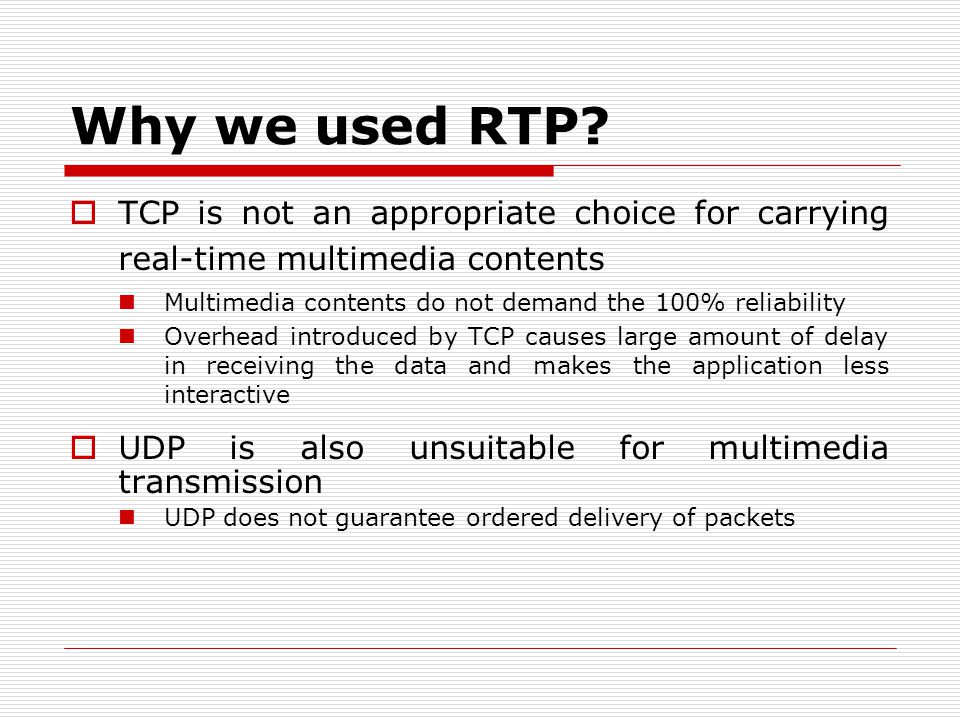 Why we used RTP?

TCP is not an appropriate choice for carrying real-time multimedia contents

Multimedia contents do not demand the 100% reliability

Overhead introduced by TCP causes large amount of delay in receiving the data and makes the application less interactive

UDP is also unsuitable for multimedia transmission

UDP does not guarantee ordered delivery of packets